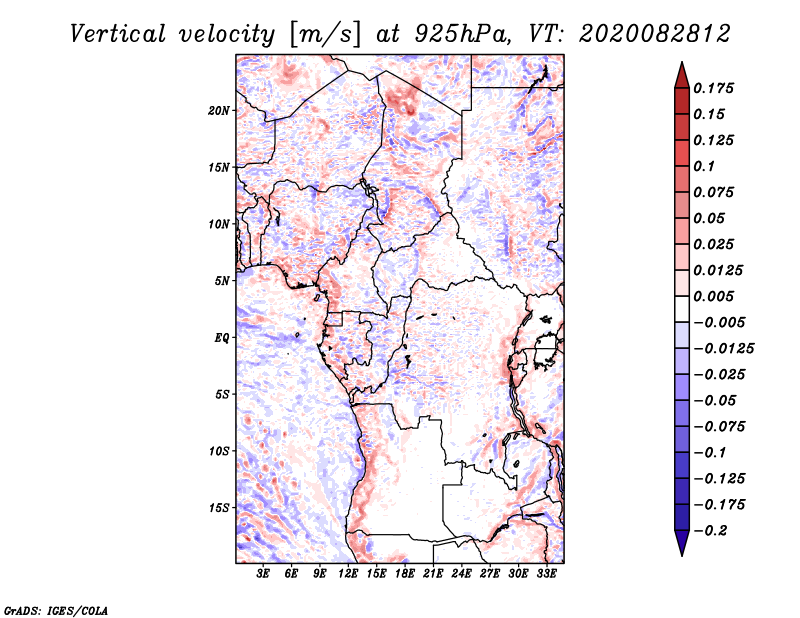 Vertical velocity [m/s] at 925hPa, VT: 2020082812

20N
15N
10N
5N
EQ
5S
10S
15S

3E 6E 9E 12E 15E 18E 21E 24E 27E 30E 33E

0.175
0.15
0.125
0.1
0.075
0.05
0.025
0.0125
0.005
−0.005
−0.0125
−0.025
−0.05
−0.075
−0.1
−0.125
−0.175
−0.2

GrADS: IGES/COLA